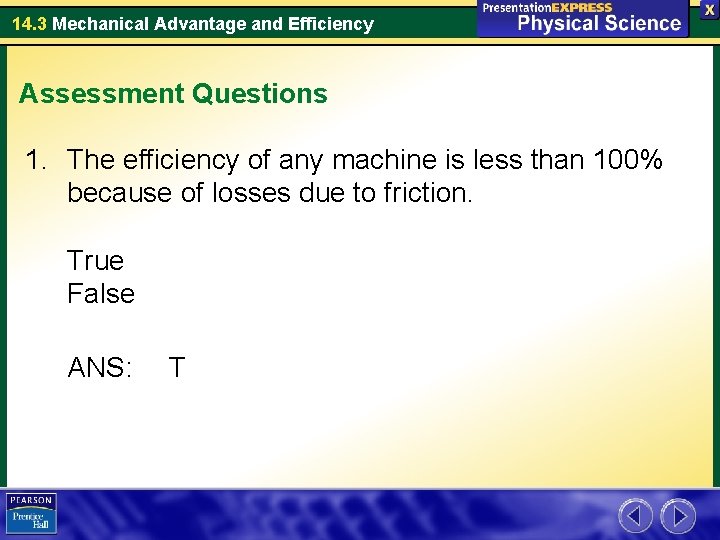 14.3 Mechanical Advantage and Efficiency

PresentationEXPRESS
Physical Science

X

Assessment Questions

1. The efficiency of any machine is less than 100% because of losses due to friction.

True
False

ANS: T

PEARSON
Prentice Hall